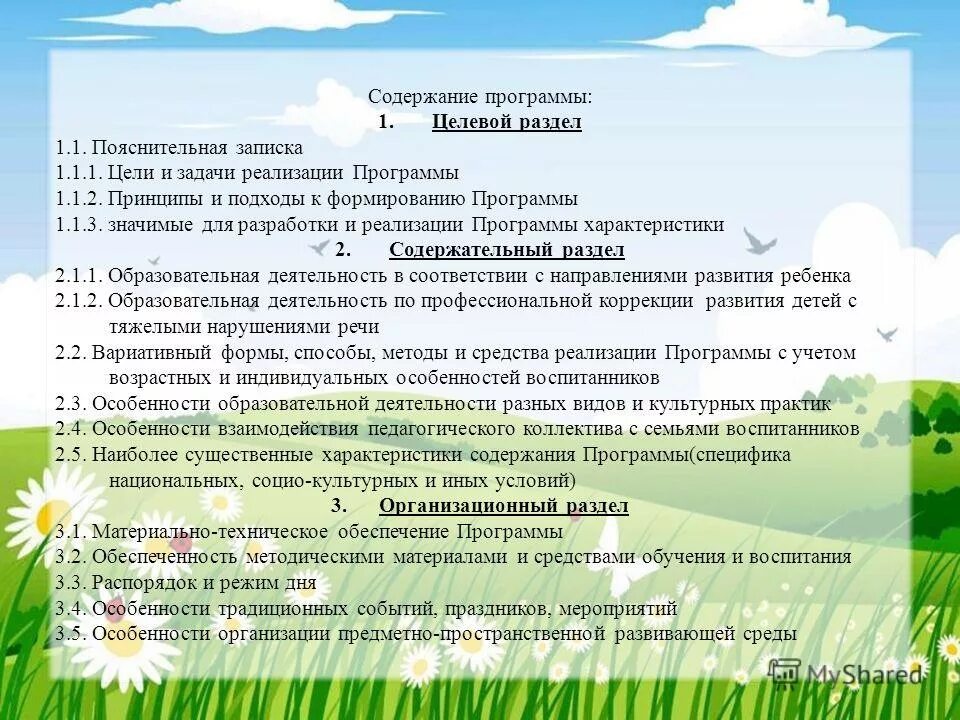 Содержание программы:
1. Целевой раздел
1.1. Пояснительная записка
1.1.1. Цели и задачи реализации Программы
1.1.2. Принципы и подходы к формированию Программы
1.1.3. значимые для разработки и реализации Программы характеристики
2. Содержательный раздел
2.1.1. Образовательная деятельность в соответствии с направлениями развития ребенка
2.1.2. Образовательная деятельность по профессиональной коррекции развития детей с тяжелыми нарушениями речи
2.2. Вариативный формы, способы, методы и средства реализации Программы с учетом возрастных и индивидуальных особенностей воспитанников
2.3. Особенности образовательной деятельности разных видов и культурных практик
2.4. Особенности взаимодействия педагогического коллектива с семьями воспитанников
2.5. Наиболее существенные характеристики содержания Программы(специфика национальных, социо-культурных и иных условий)
3. Организационный раздел
3.1. Материально-техническое обеспечение Программы
3.2. Обеспеченность методическими материалами и средствами обучения и воспитания
3.3. Распорядок и режим дня
3.4. Особенности традиционных событий, праздников, мероприятий
3.5. Особенности организации предметно-пространственной развивающей среды
MyShared